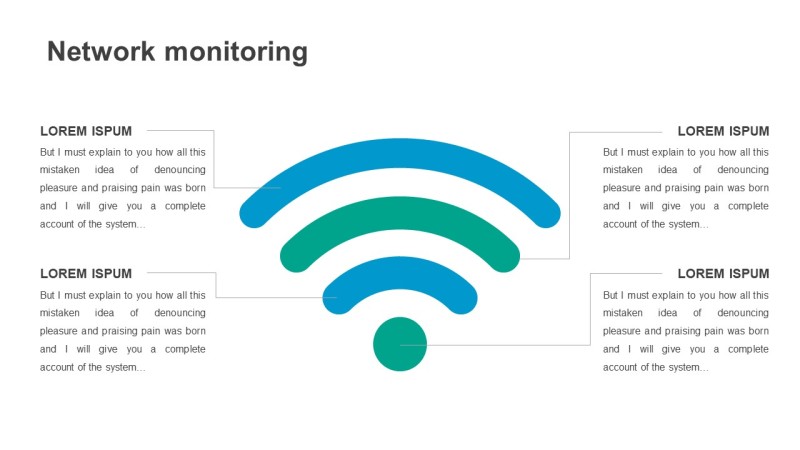 Network monitoring

LOREM ISPUM

But I must explain to you how all this mistaken idea of denouncing pleasure and praising pain was born and I will give you a complete account of the system...

LOREM ISPUM

But I must explain to you how all this mistaken idea of denouncing pleasure and praising pain was born and I will give you a complete account of the system...

LOREM ISPUM

But I must explain to you how all this mistaken idea of denouncing pleasure and praising pain was born and I will give you a complete account of the system...

LOREM ISPUM

But I must explain to you how all this mistaken idea of denouncing pleasure and praising pain was born and I will give you a complete account of the system...